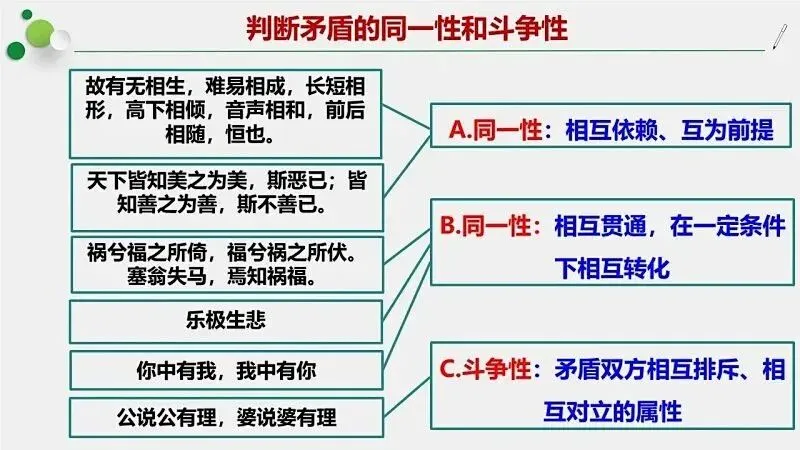 判断矛盾的同一性和斗争性

故有无相生，难易相成，长短相形，高下相倾，音声相和，前后相随，恒也。

天下皆知美之为美，斯恶已；皆知善之为善，斯不善已。

祸兮福之所倚，福兮祸之所伏。塞翁失马，焉知祸福。

乐极生悲

你中有我，我中有你

公说公有理，婆说婆有理

A.同一性：相互依赖、互为前提

B.同一性：相互贯通，在一定条件下相互转化

C.斗争性：矛盾双方相互排斥、相互对立的属性